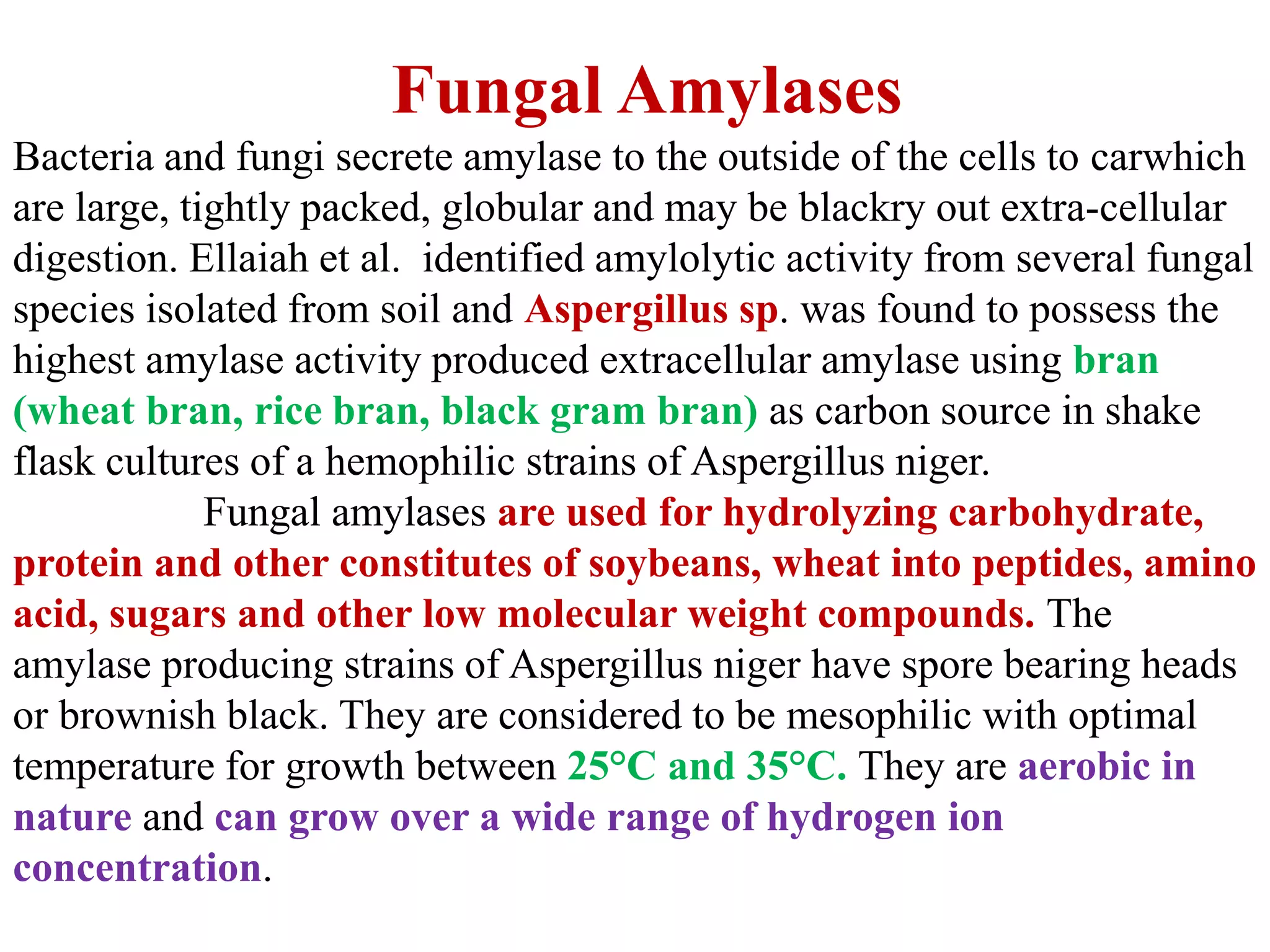 Fungal Amylases

Bacteria and fungi secrete amylase to the outside of the cells to carwhich are large, tightly packed, globular and may be blackry out extra-cellular digestion. Ellaiah et al.  identified amylolytic activity from several fungal species isolated from soil and Aspergillus sp. was found to possess the highest amylase activity produced extracellular amylase using bran (wheat bran, rice bran, black gram bran) as carbon source in shake flask cultures of a hemophilic strains of Aspergillus niger.

Fungal amylases are used for hydrolyzing carbohydrate, protein and other constitutes of soybeans, wheat into peptides, amino acid, sugars and other low molecular weight compounds. The amylase producing strains of Aspergillus niger have spore bearing heads or brownish black. They are considered to be mesophilic with optimal temperature for growth between 25°C and 35°C. They are aerobic in nature and can grow over a wide range of hydrogen ion concentration.